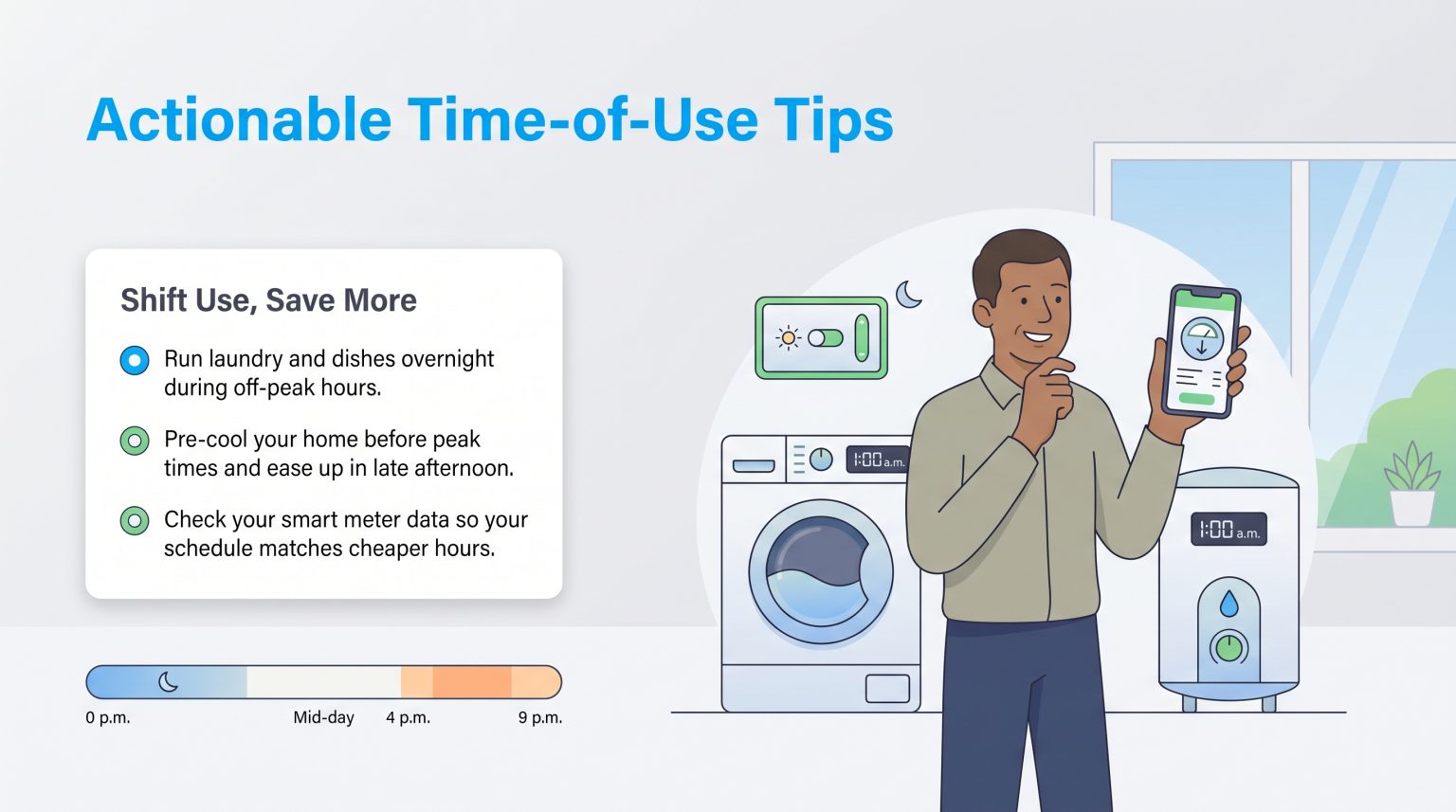 Actionable Time-of-Use Tips

Shift Use, Save More

Run laundry and dishes overnight during off-peak hours.

Pre-cool your home before peak times and ease up in late afternoon.

Check your smart meter data so your schedule matches cheaper hours.

0 p.m.

Mid-day

4 p.m.

9 p.m.

1:00 a.m.

1:00 a.m.